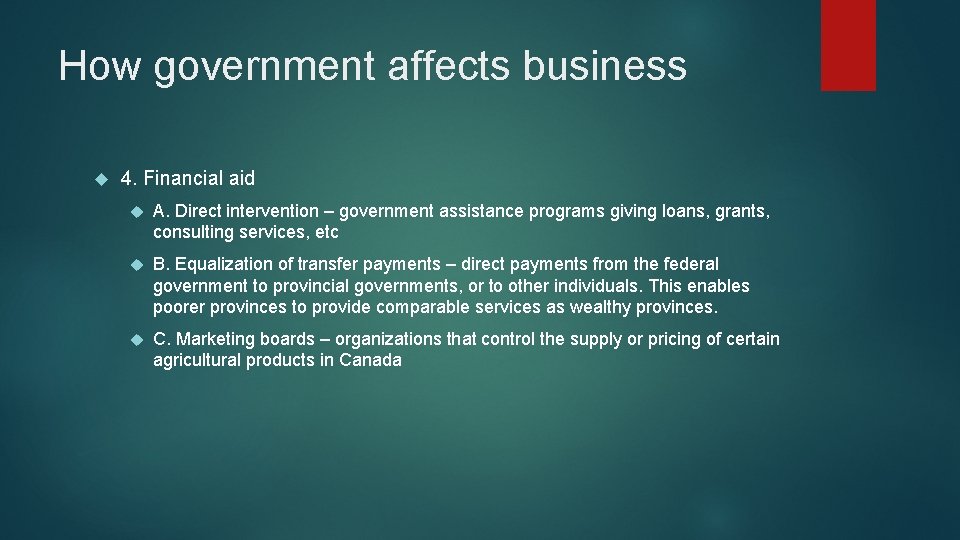 How government affects business

4. Financial aid

A. Direct intervention – government assistance programs giving loans, grants, consulting services, etc

B. Equalization of transfer payments – direct payments from the federal government to provincial governments, or to other individuals. This enables poorer provinces to provide comparable services as wealthy provinces.

C. Marketing boards – organizations that control the supply or pricing of certain agricultural products in Canada